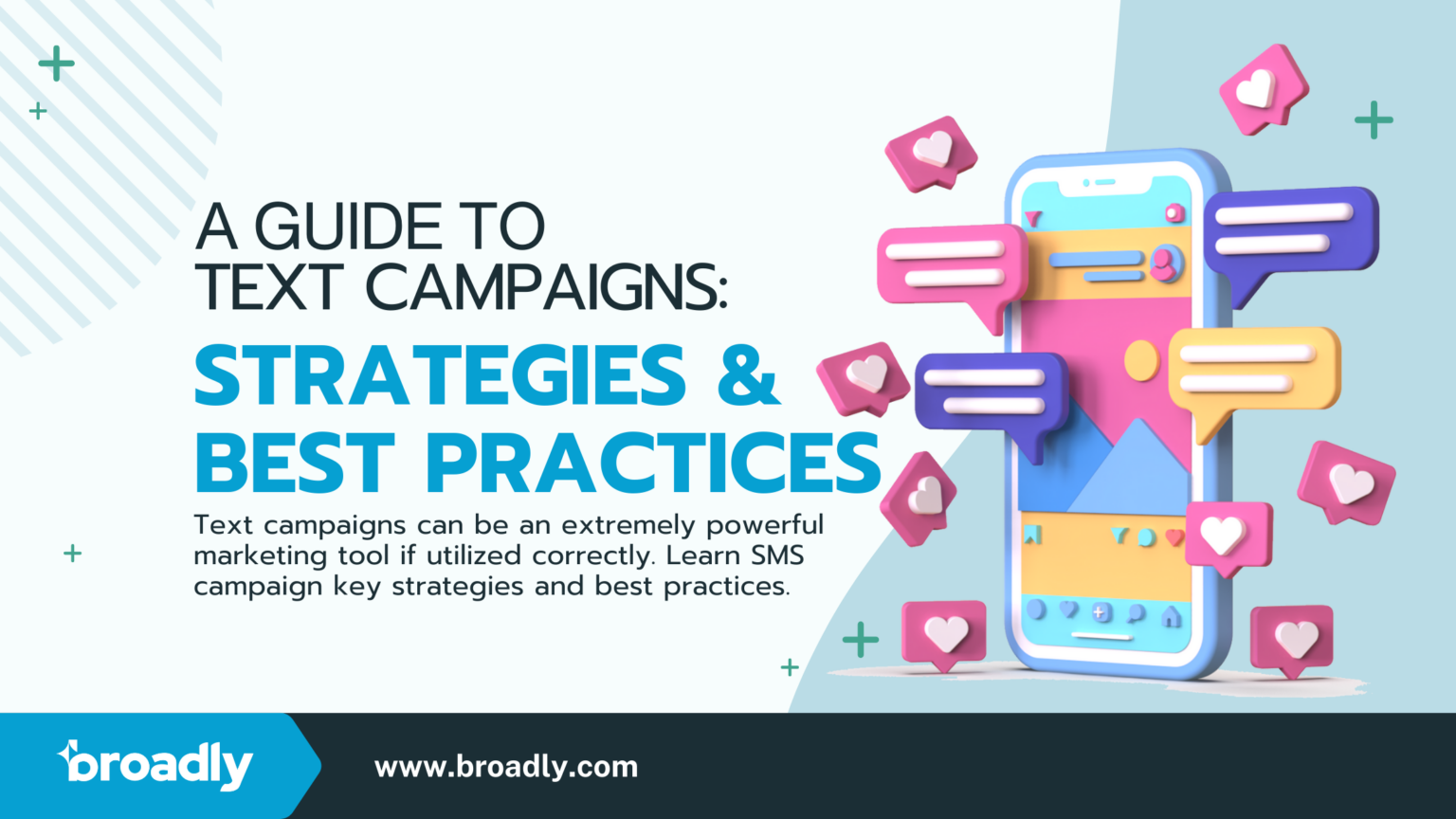 A GUIDE TO TEXT CAMPAIGNS:

STRATEGIES & BEST PRACTICES

Text campaigns can be an extremely powerful marketing tool if utilized correctly. Learn SMS campaign key strategies and best practices.

broadly

www.broadly.com